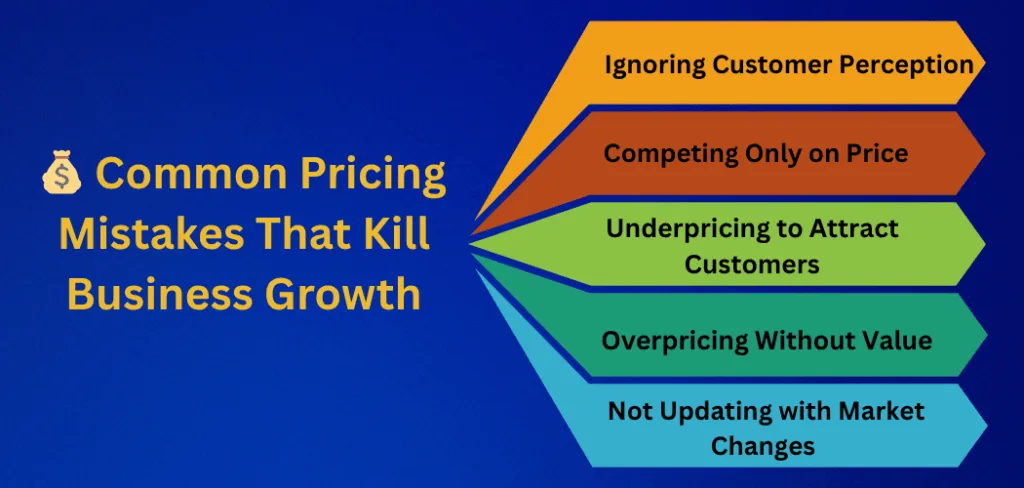 💰 Common Pricing Mistakes That Kill Business Growth

Ignoring Customer Perception

Competing Only on Price

Underpricing to Attract Customers

Overpricing Without Value

Not Updating with Market Changes